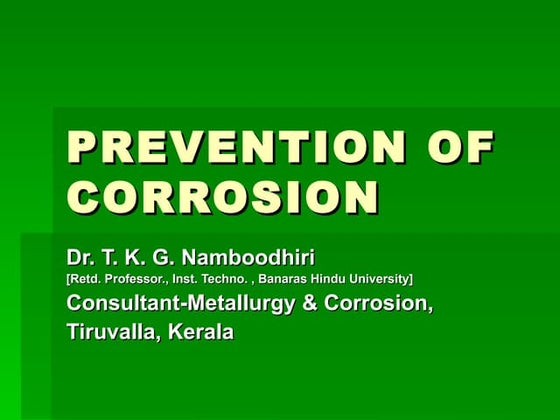 PREVENTION OF CORROSION

Dr. T. K. G. Namboodhiri
[Retd. Professor., Inst. Techno. , Banaras Hindu University]
Consultant-Metallurgy & Corrosion,
Tiruvalla, Kerala